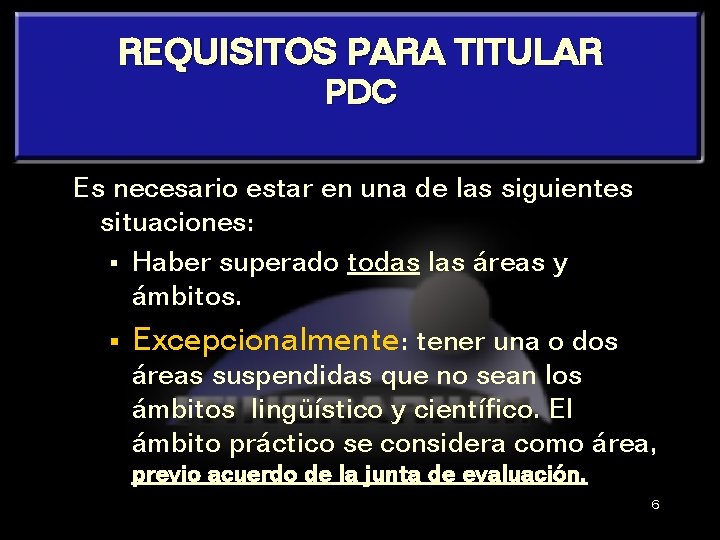 REQUISITOS PARA TITULAR
PDC

Es necesario estar en una de las siguientes situaciones:

▪ Haber superado todas las áreas y ámbitos.

▪ Excepcionalmente: tener una o dos áreas suspendidas que no sean los ámbitos lingüístico y científico. El ámbito práctico se considera como área, previo acuerdo de la junta de evaluación.

6